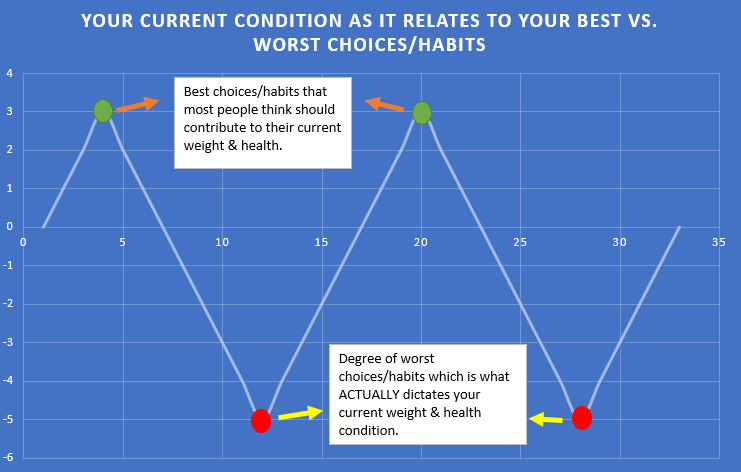 YOUR CURRENT CONDITION AS IT RELATES TO YOUR BEST VS. WORST CHOICES/HABITS

4
3
2
1
0
-1
-2
-3
-4
-5
-6

0
5
10
15
20
25
30
35

Best choices/habits that most people think should contribute to their current weight & health.

Degree of worst choices/habits which is what ACTUALLY dictates your current weight & health condition.